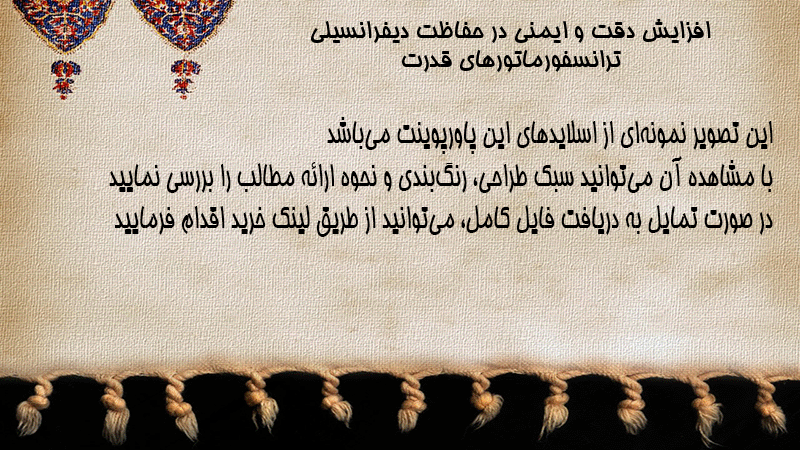 افزایش دقت و ایمنی در حفاظت دیفرانسیلی ترانسفورماتورهای قدرت

این تصویر نمونه‌ای از اسلایدهای این پاورپوینت می‌باشد
با مشاهده آن می‌توانید سبک طراحی، رنگ‌بندی و نحوه ارائه مطالب را بررسی نمایید
در صورت تمایل به دریافت فایل کامل، می‌توانید از طریق لینک خرید اقدام فرمایید